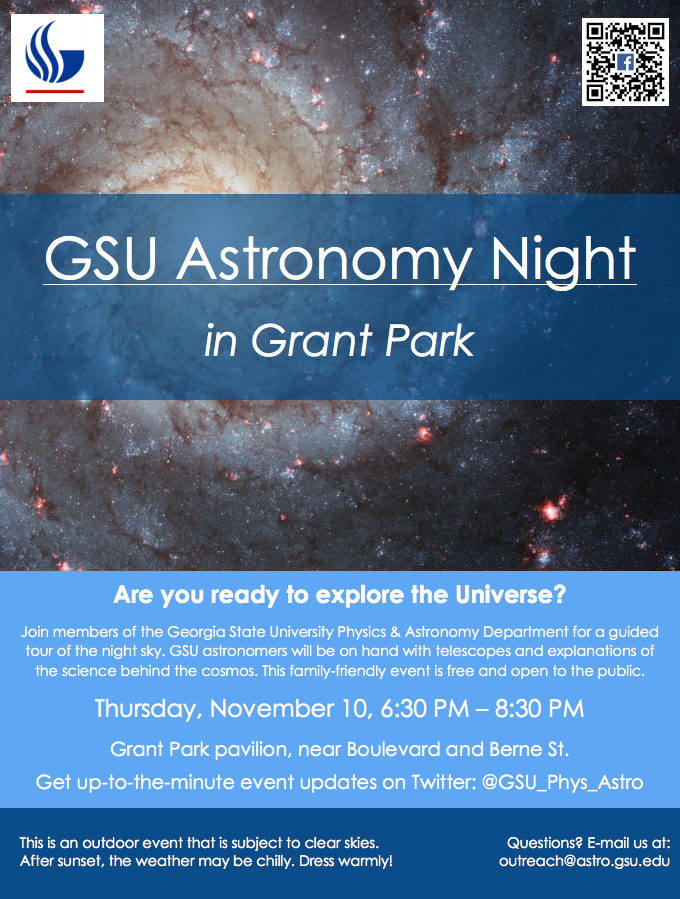 GSU Astronomy Night

in Grant Park

Are you ready to explore the Universe?

Join members of the Georgia State University Physics & Astronomy Department for a guided tour of the night sky. GSU astronomers will be on hand with telescopes and explanations of the science behind the cosmos. This family-friendly event is free and open to the public.

Thursday, November 10, 6:30 PM – 8:30 PM

Grant Park pavilion, near Boulevard and Berne St.

Get up-to-the-minute event updates on Twitter: @GSU_Phys_Astro

This is an outdoor event that is subject to clear skies.
After sunset, the weather may be chilly. Dress warmly!

Questions? E-mail us at:
outreach@astro.gsu.edu